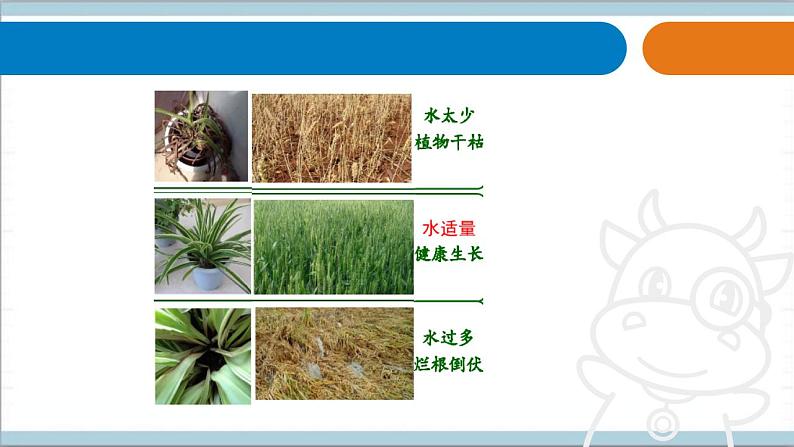 水太少
植物干枯

水适量
健康生长

水过多
烂根倒伏